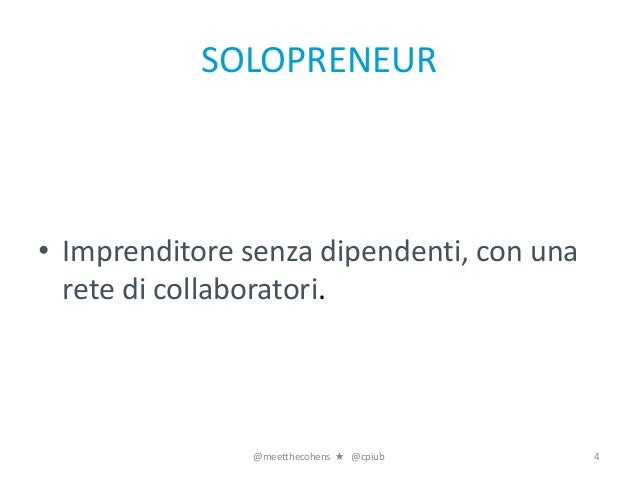 SOLOPRENEUR

• Imprenditore senza dipendenti, con una rete di collaboratori.

@meetthecohens ★ @cpiub

4